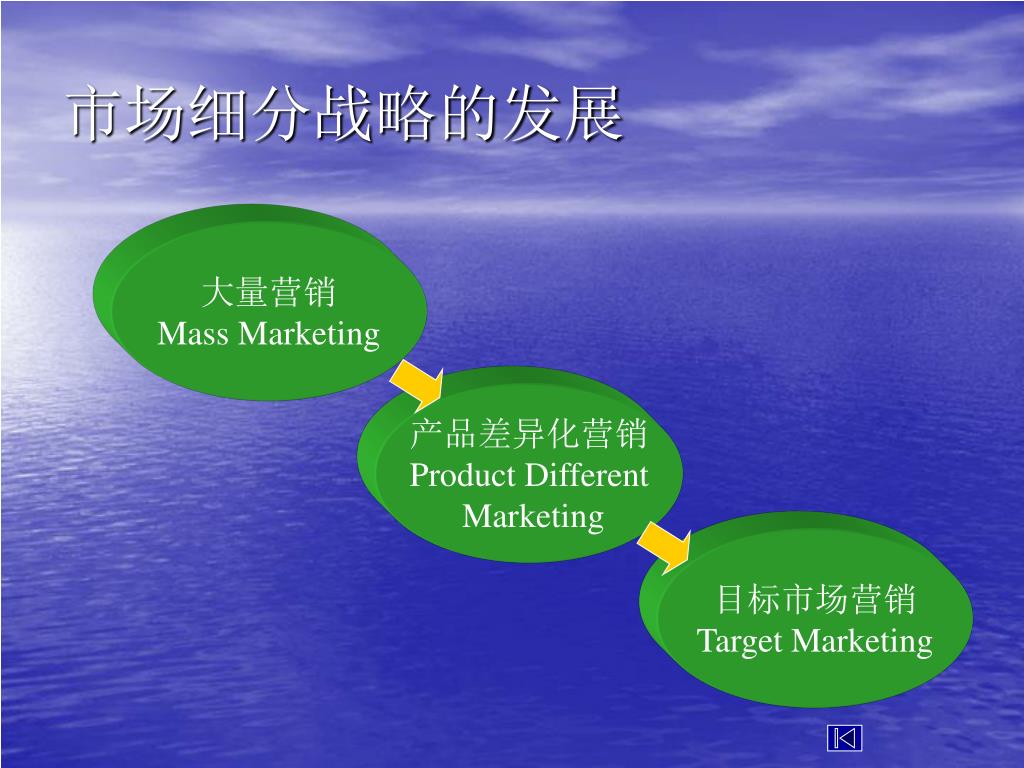 市场细分战略的发展

大量营销
Mass Marketing

产品差异化营销
Product Different Marketing

目标市场营销
Target Marketing